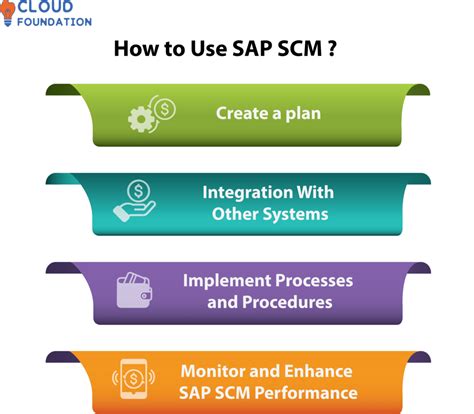 CLOUD FOUNDATION

How to Use SAP SCM ?

Create a plan

Integration With Other Systems

Implement Processes and Procedures

Monitor and Enhance SAP SCM Performance